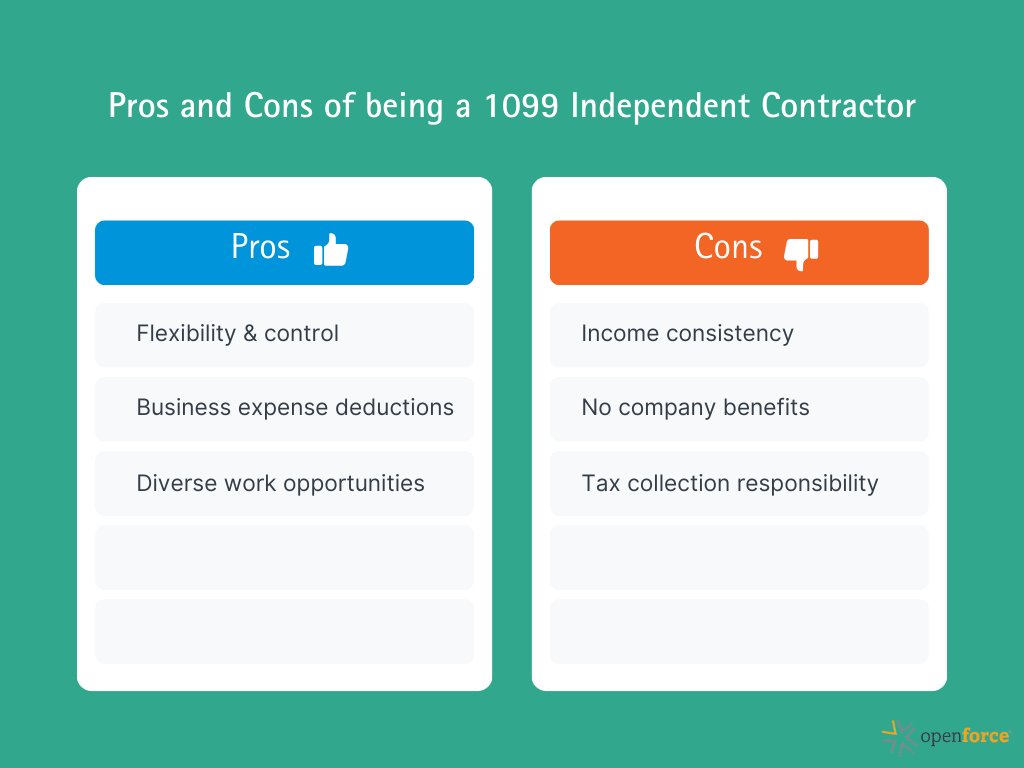 Pros and Cons of being a 1099 Independent Contractor

Pros

Flexibility & control

Business expense deductions

Diverse work opportunities

Cons

Income consistency

No company benefits

Tax collection responsibility

openforce